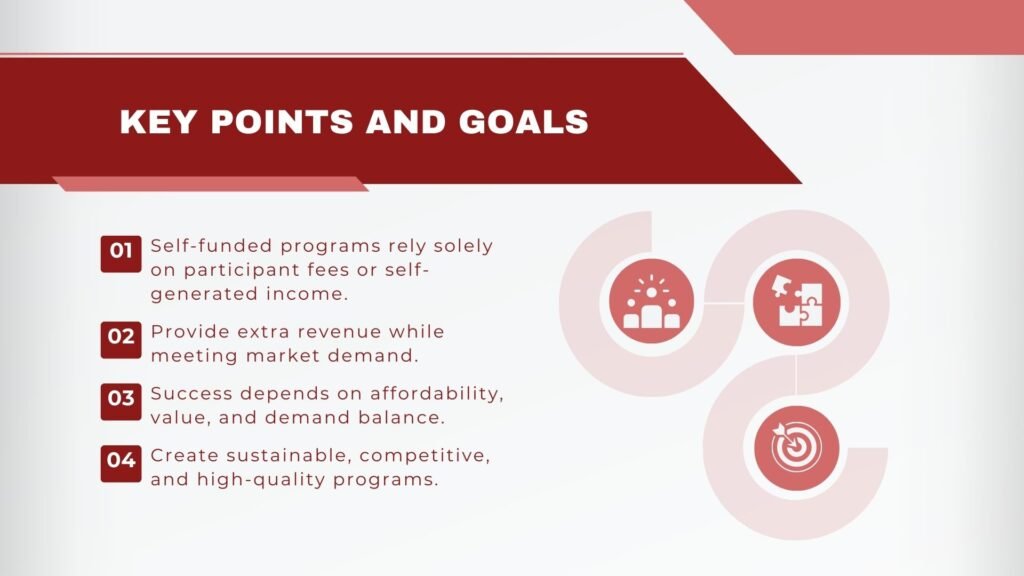 KEY POINTS AND GOALS

01 Self-funded programs rely solely on participant fees or self-generated income.

02 Provide extra revenue while meeting market demand.

03 Success depends on affordability, value, and demand balance.

04 Create sustainable, competitive, and high-quality programs.